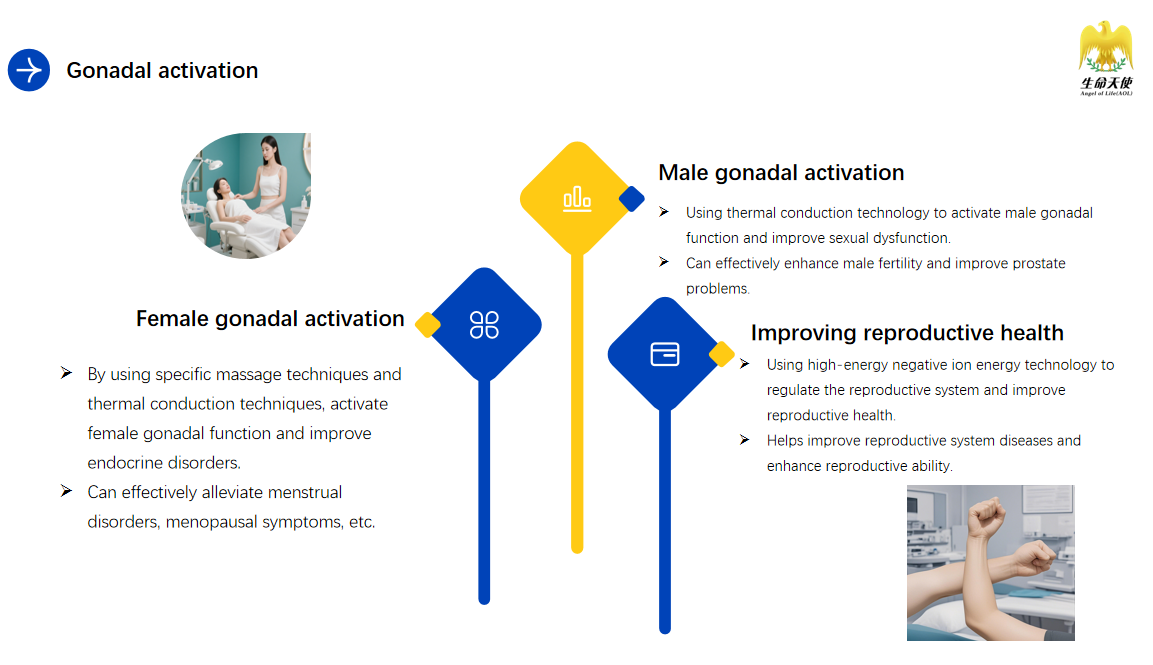 Gonadal activation

生命天使
Angel of Life(AOL)

Male gonadal activation

➢ Using thermal conduction technology to activate male gonadal function and improve sexual dysfunction.
➢ Can effectively enhance male fertility and improve prostate problems.

Female gonadal activation

➢ By using specific massage techniques and thermal conduction techniques, activate female gonadal function and improve endocrine disorders.
➢ Can effectively alleviate menstrual disorders, menopausal symptoms, etc.

Improving reproductive health

➢ Using high-energy negative ion energy technology to regulate the reproductive system and improve reproductive health.
➢ Helps improve reproductive system diseases and enhance reproductive ability.